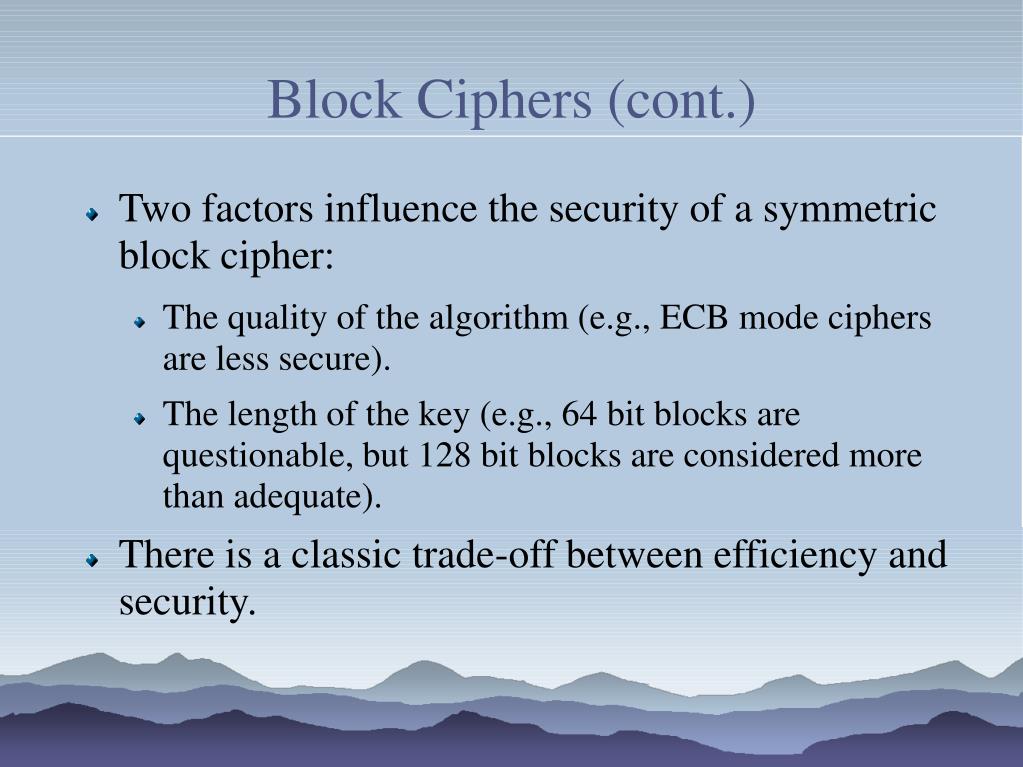 Block Ciphers (cont.)

Two factors influence the security of a symmetric block cipher:

The quality of the algorithm (e.g., ECB mode ciphers are less secure).

The length of the key (e.g., 64 bit blocks are questionable, but 128 bit blocks are considered more than adequate).

There is a classic trade-off between efficiency and security.